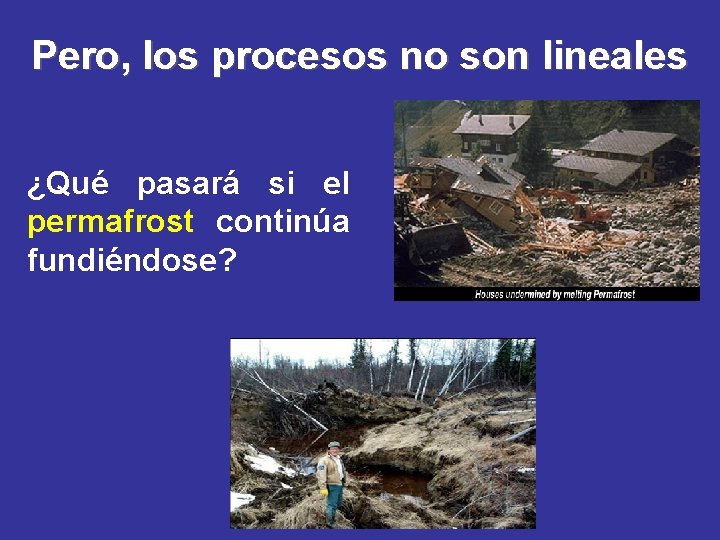 Pero, los procesos no son lineales

¿Qué pasará si el permafrost continúa fundiéndose?

Houses undermined by melting Permafrost